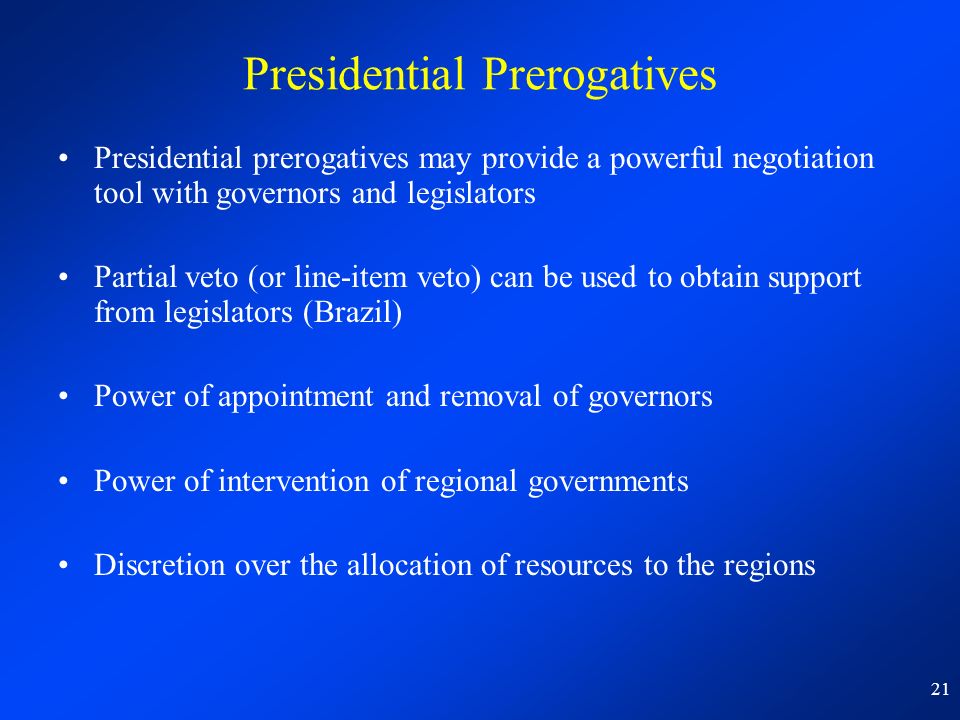 Presidential Prerogatives

• Presidential prerogatives may provide a powerful negotiation tool with governors and legislators

• Partial veto (or line-item veto) can be used to obtain support from legislators (Brazil)

• Power of appointment and removal of governors

• Power of intervention of regional governments

• Discretion over the allocation of resources to the regions

21